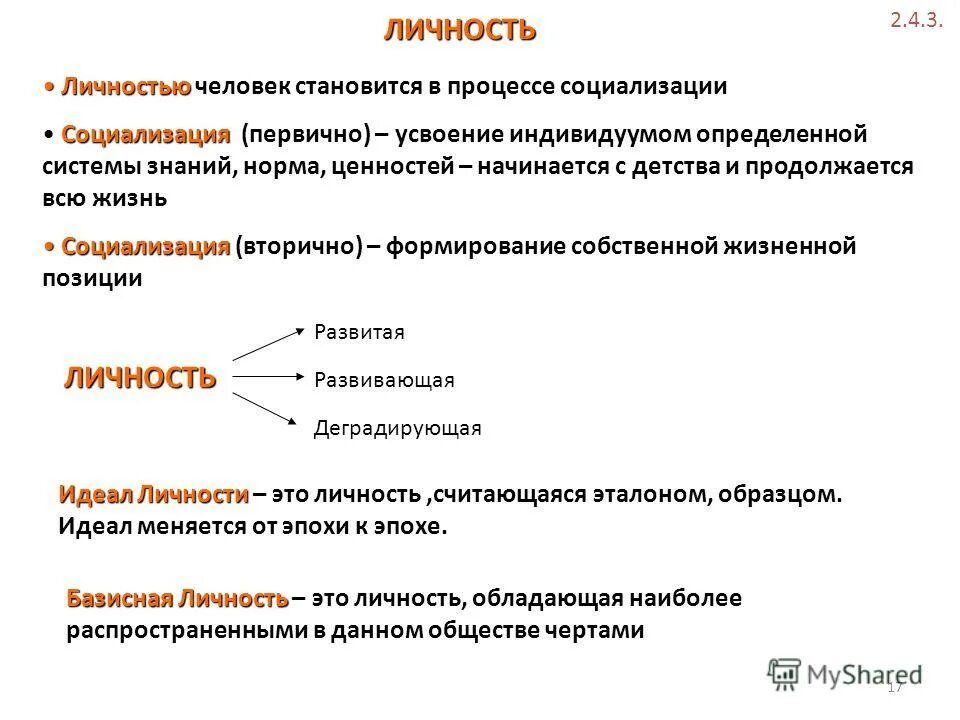 ЛИЧНОСТЬ

2.4.3.

• Личностью человек становится в процессе социализации

• Социализация (первично) – усвоение индивидуумом определенной системы знаний, норма, ценностей – начинается с детства и продолжается всю жизнь

• Социализация (вторично) – формирование собственной жизненной позиции

ЛИЧНОСТЬ

Развитая

Развивающая

Деградирующая

Идеал Личности – это личность ,считающаяся эталоном, образцом. Идеал меняется от эпохи к эпохе.

Базисная Личность – это личность, обладающая наиболее распространенными в данном обществе чертами

MyShared

17